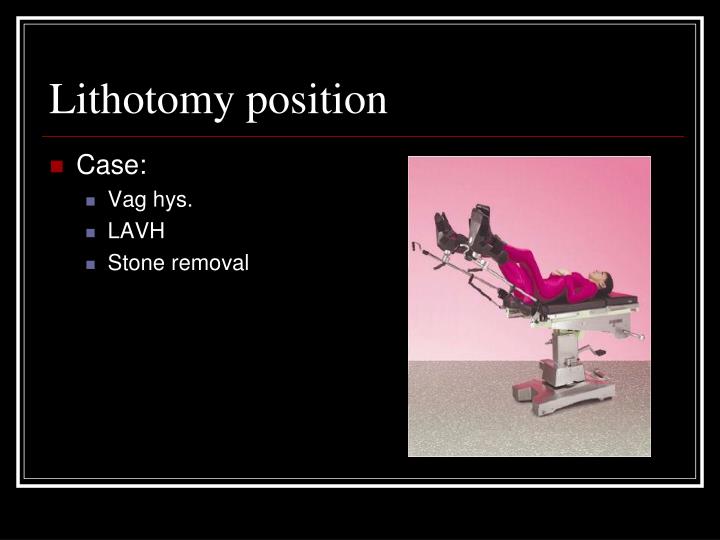 Lithotomy position

Case:
Vag hys.
LAVH
Stone removal